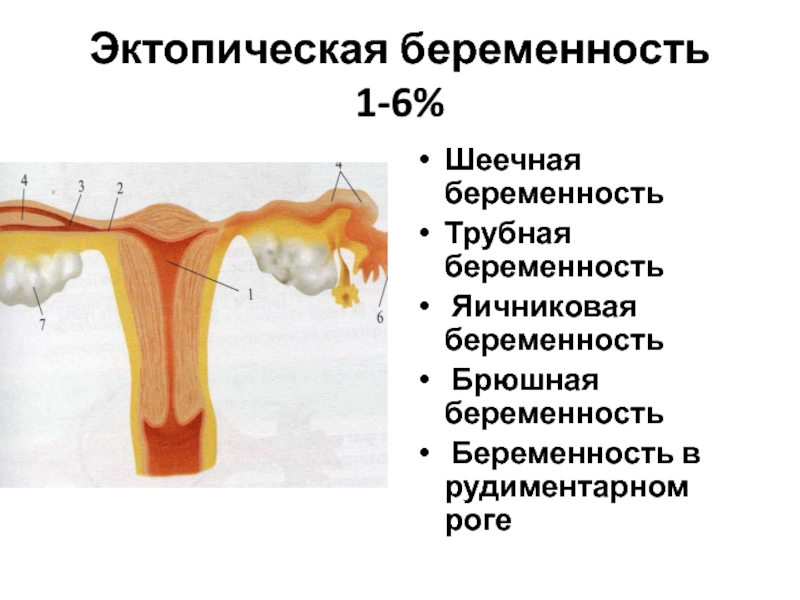 Эктопическая беременность 1-6%

4 3 2 4

1

7 6

• Шеечная беременность
• Трубная беременность
• Яичниковая беременность
• Брюшная беременность
• Беременность в рудиментарном роге